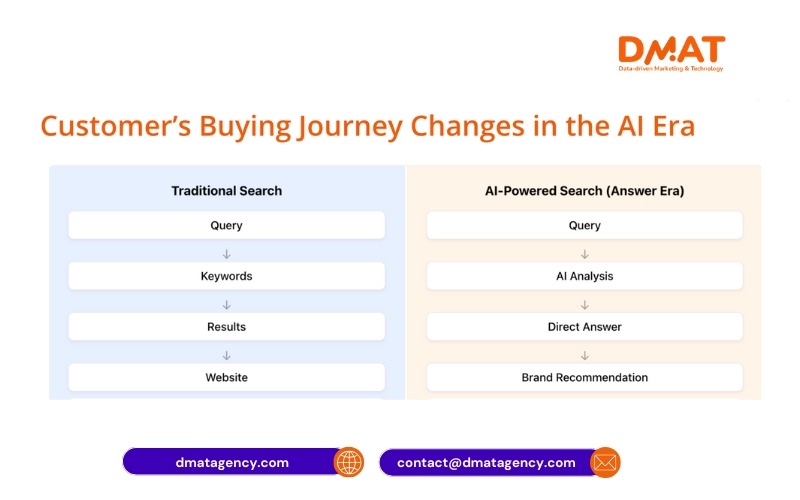 DMAT
Data-driven Marketing & Technology

Customer's Buying Journey Changes in the AI Era

Traditional Search

Query

↓

Keywords

↓

Results

↓

Website

AI-Powered Search (Answer Era)

Query

↓

AI Analysis

↓

Direct Answer

↓

Brand Recommendation

dmatagency.com

contact@dmatagency.com